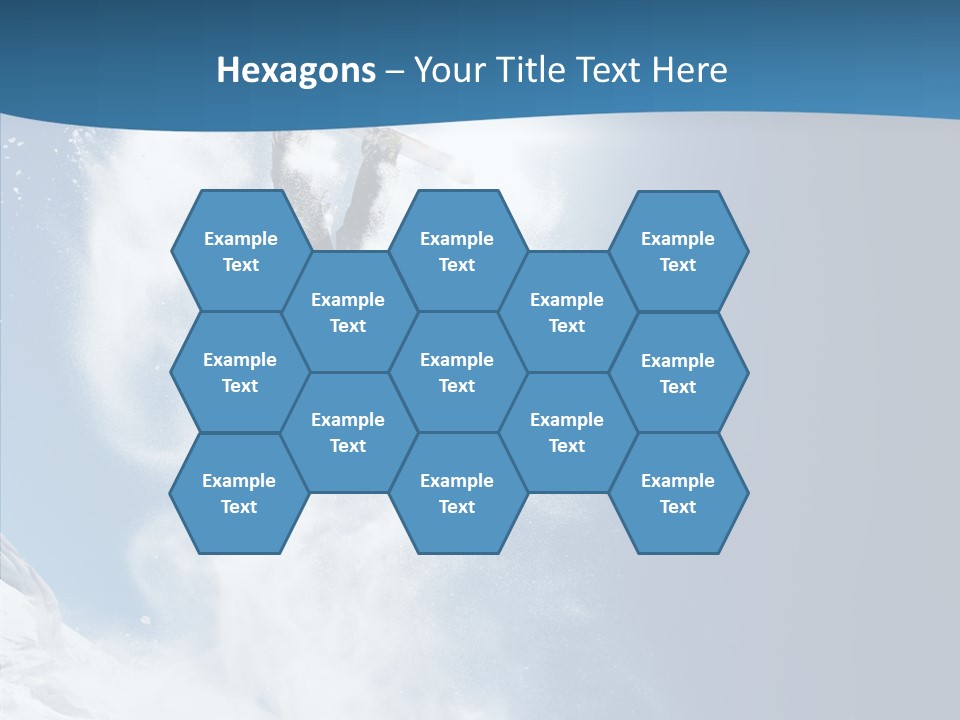 Hexagons – Your Title Text Here

Example Text

Example Text

Example Text

Example Text

Example Text

Example Text

Example Text

Example Text

Example Text

Example Text

Example Text

Example Text

Example Text